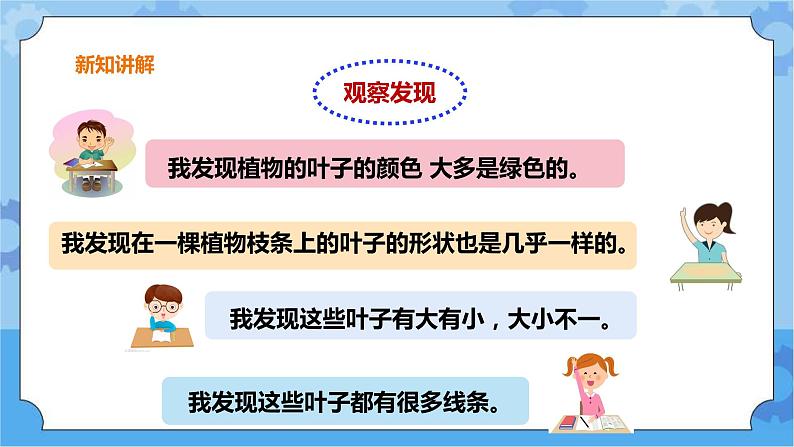 新知讲解

观察发现

我发现植物的叶子的颜色 大多是绿色的。

我发现在一棵植物枝条上的叶子的形状也是几乎一样的。

我发现这些叶子有大有小，大小不一。

我发现这些叶子都有很多线条。